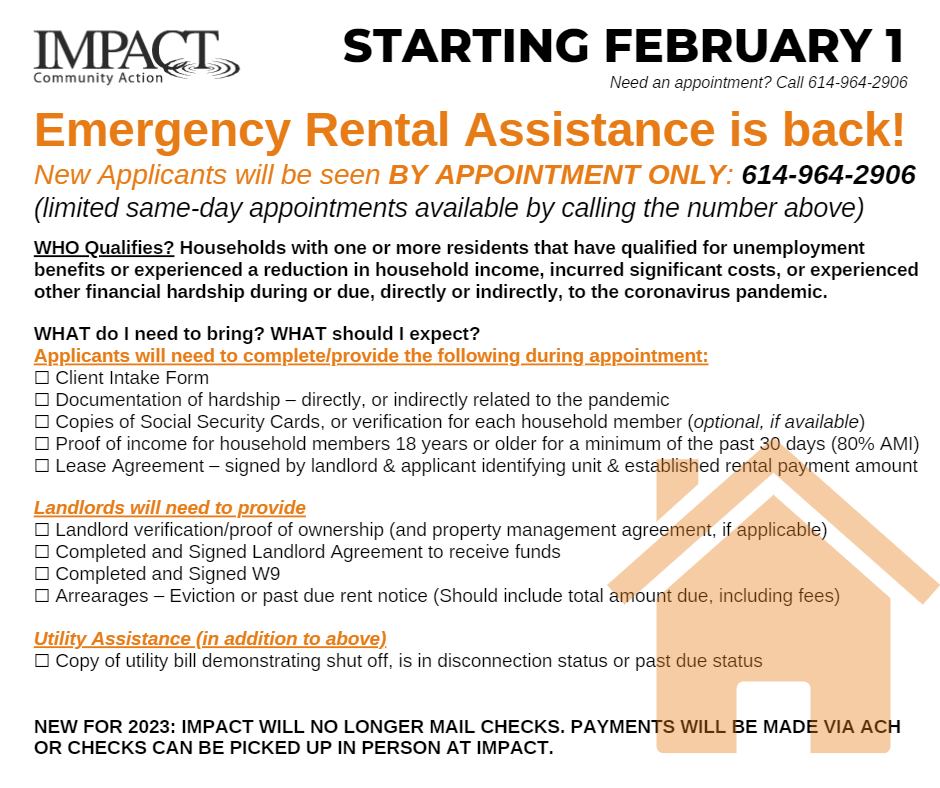 IMPACT
Community Action

STARTING FEBRUARY 1
Need an appointment? Call 614-964-2906

Emergency Rental Assistance is back!
New Applicants will be seen BY APPOINTMENT ONLY: 614-964-2906
(limited same-day appointments available by calling the number above)

WHO Qualifies? Households with one or more residents that have qualified for unemployment benefits or experienced a reduction in household income, incurred significant costs, or experienced other financial hardship during or due, directly or indirectly, to the coronavirus pandemic.

WHAT do I need to bring? WHAT should I expect?
Applicants will need to complete/provide the following during appointment:
☐ Client Intake Form
☐ Documentation of hardship – directly, or indirectly related to the pandemic
☐ Copies of Social Security Cards, or verification for each household member (optional, if available)
☐ Proof of income for household members 18 years or older for a minimum of the past 30 days (80% AMI)
☐ Lease Agreement – signed by landlord & applicant identifying unit & established rental payment amount

Landlords will need to provide
☐ Landlord verification/proof of ownership (and property management agreement, if applicable)
☐ Completed and Signed Landlord Agreement to receive funds
☐ Completed and Signed W9
☐ Arrearages – Eviction or past due rent notice (Should include total amount due, including fees)

Utility Assistance (in addition to above)
☐ Copy of utility bill demonstrating shut off, is in disconnection status or past due status

NEW FOR 2023: IMPACT WILL NO LONGER MAIL CHECKS. PAYMENTS WILL BE MADE VIA ACH OR CHECKS CAN BE PICKED UP IN PERSON AT IMPACT.